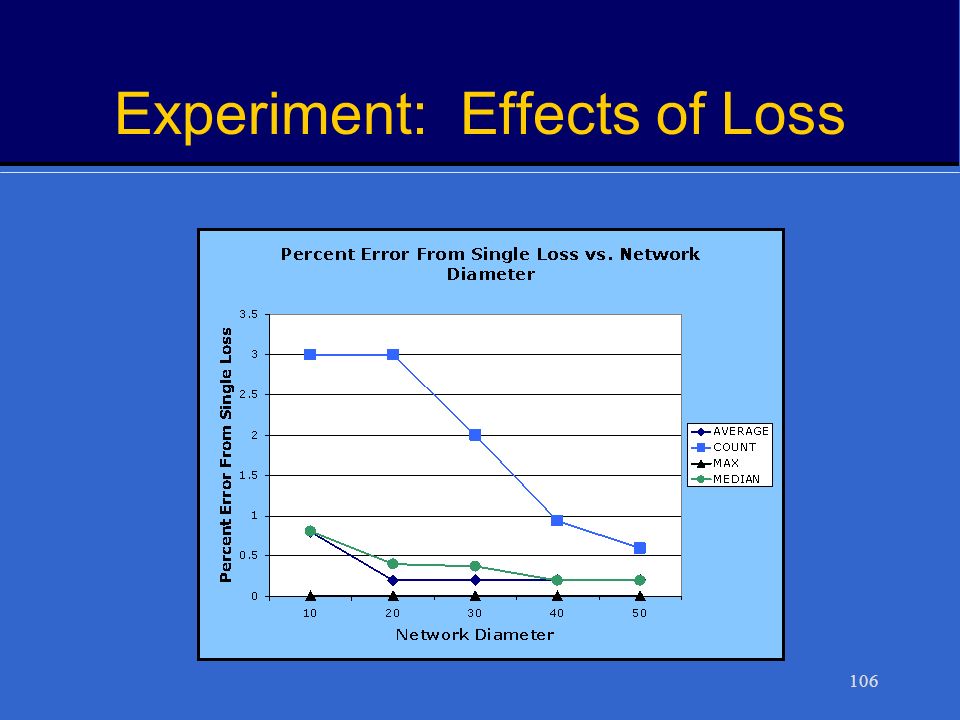 Experiment: Effects of Loss

Percent Error From Single Loss vs. Network Diameter

Percent Error From Single Loss

3.5
3
2.5
2
1.5
1
0.5
0

10
20
30
40
50

Network Diameter

AVERAGE
COUNT
MAX
MEDIAN

106